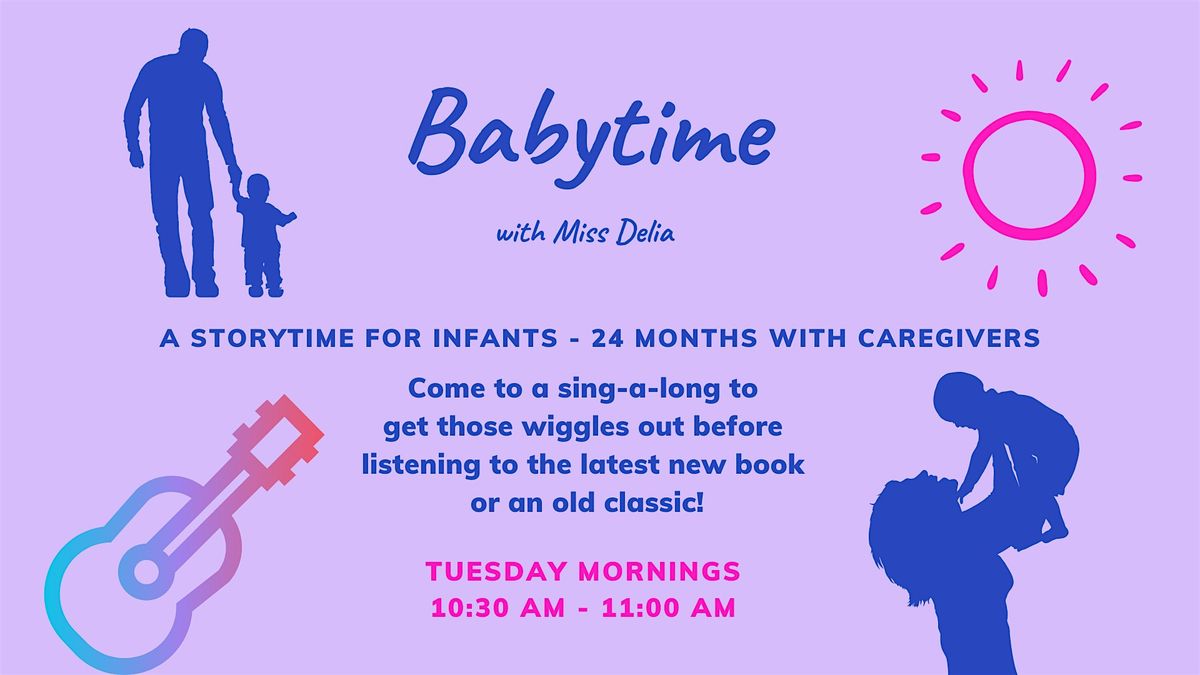 Babytime

with Miss Delia

A STORYTIME FOR INFANTS - 24 MONTHS WITH CAREGIVERS

Come to a sing-a-long to get those wiggles out before listening to the latest new book or an old classic!

TUESDAY MORNINGS
10:30 AM - 11:00 AM